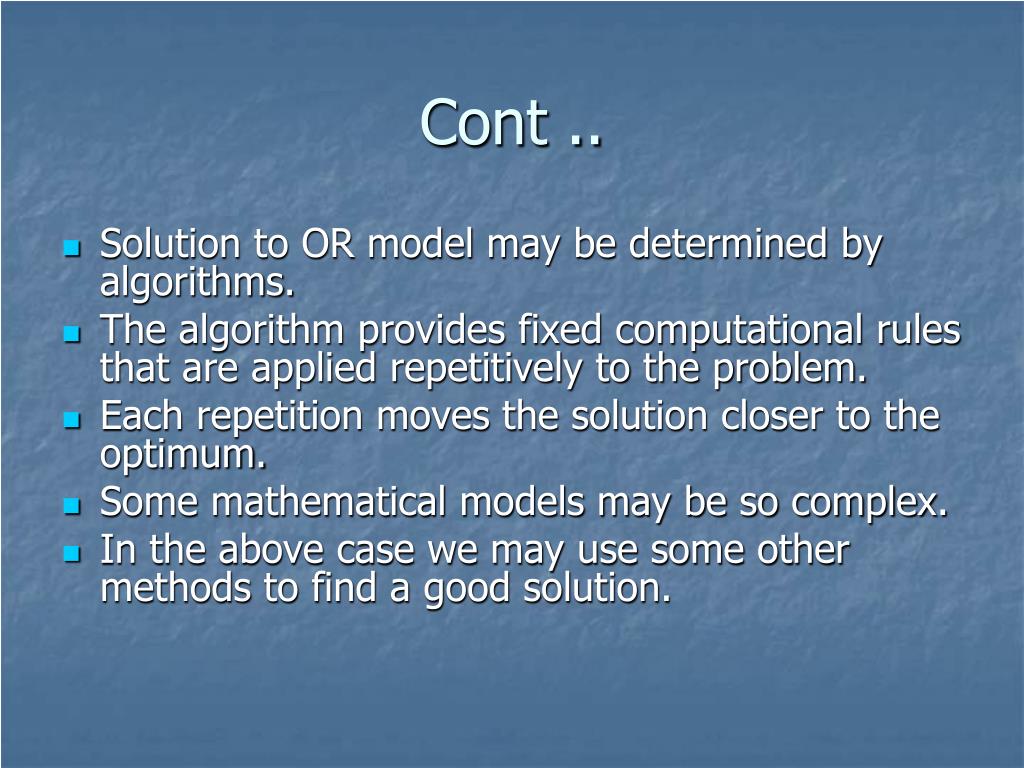 Cont ..

- Solution to OR model may be determined by algorithms.
- The algorithm provides fixed computational rules that are applied repetitively to the problem.
- Each repetition moves the solution closer to the optimum.
- Some mathematical models may be so complex.
- In the above case we may use some other methods to find a good solution.